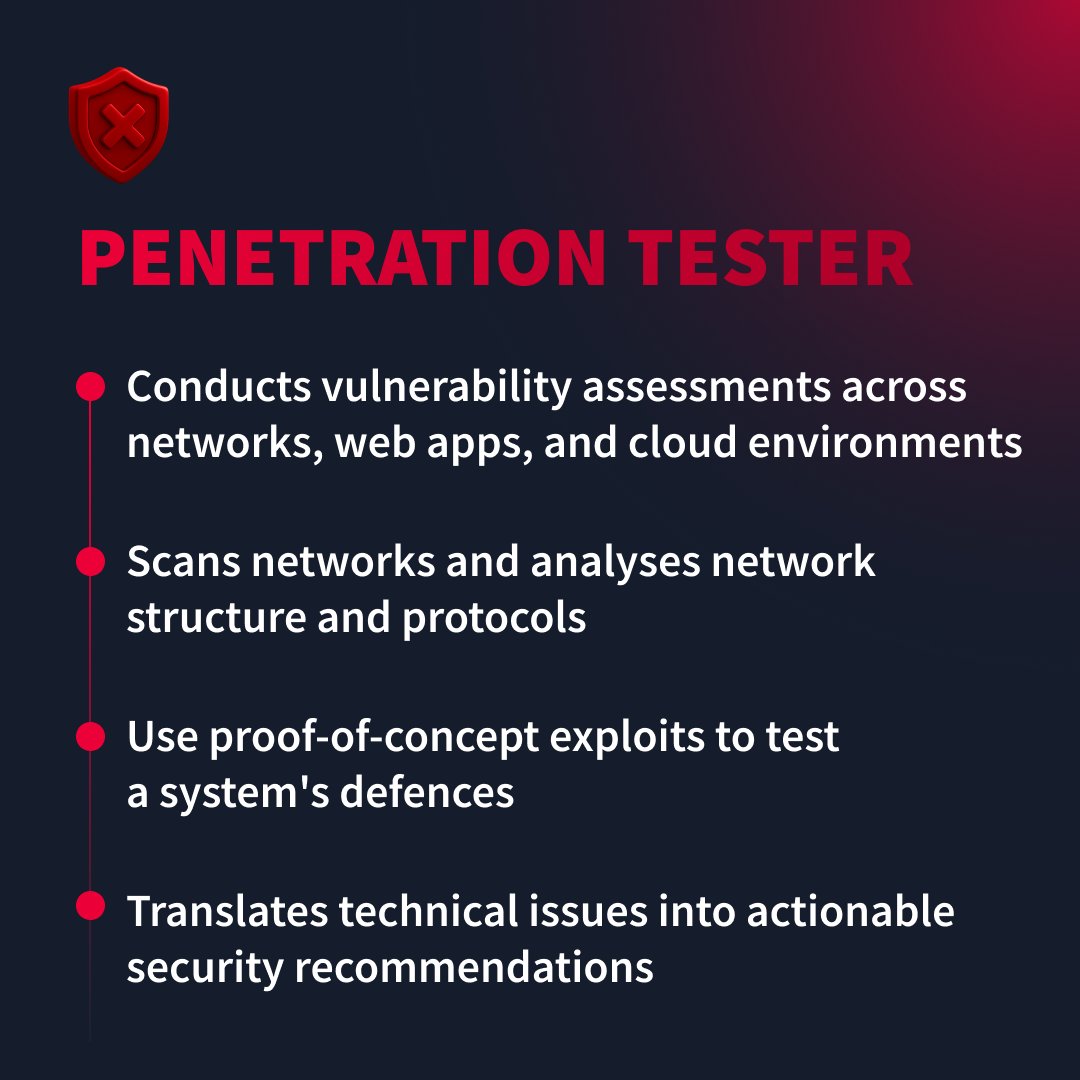 PENETRATION TESTER

Conducts vulnerability assessments across networks, web apps, and cloud environments

Scans networks and analyses network structure and protocols

Use proof-of-concept exploits to test a system's defences

Translates technical issues into actionable security recommendations